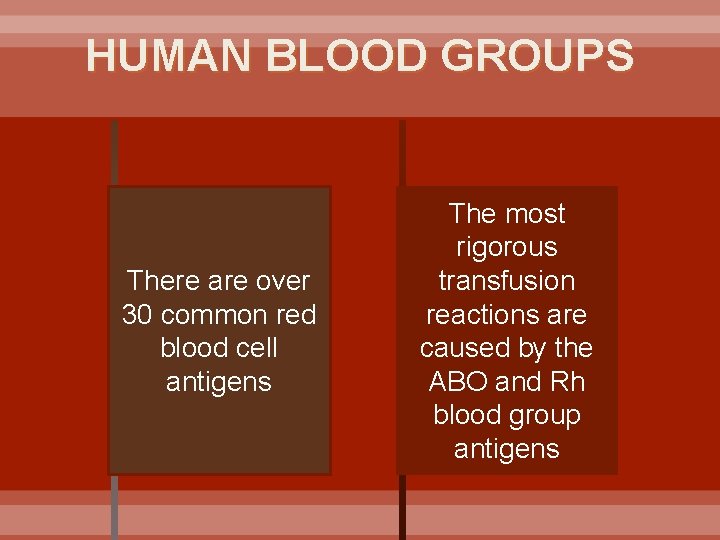 HUMAN BLOOD GROUPS

There are over 30 common red blood cell antigens

The most rigorous transfusion reactions are caused by the ABO and Rh blood group antigens